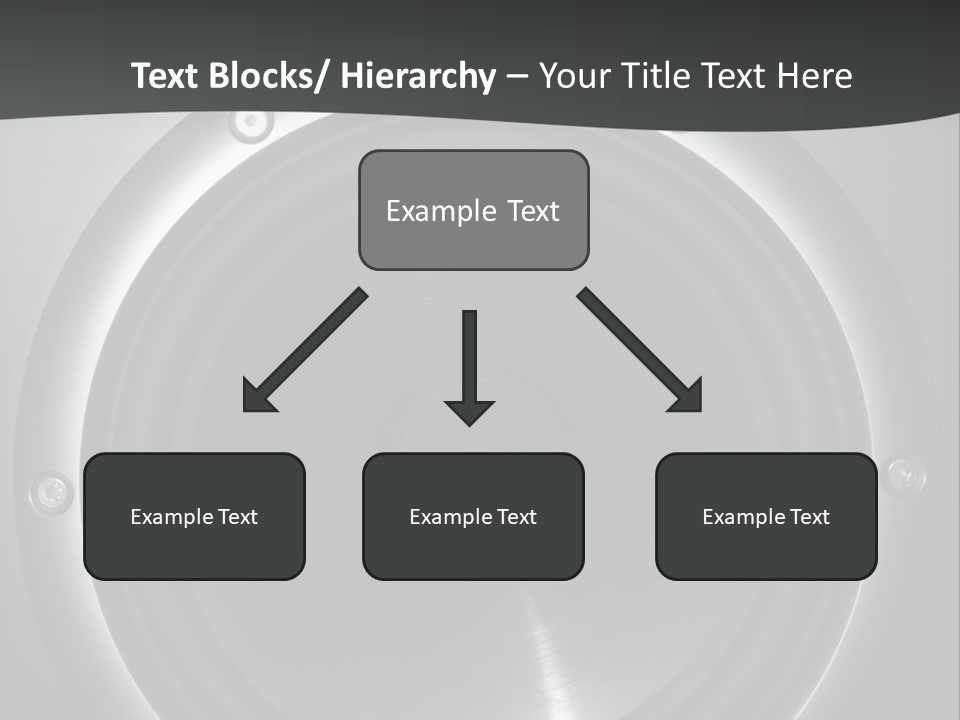 Text Blocks/ Hierarchy – Your Title Text Here

Example Text

Example Text

Example Text

Example Text